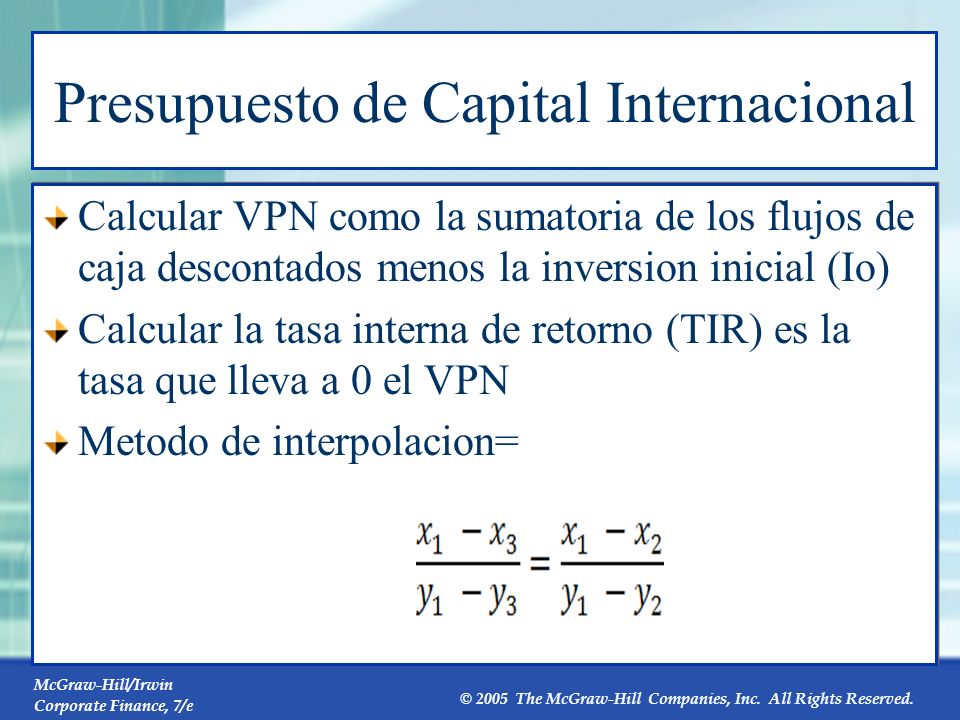 Presupuesto de Capital Internacional

Calcular VPN como la sumatoria de los flujos de caja descontados menos la inversion inicial (Io)

Calcular la tasa interna de retorno (TIR) es la tasa que lleva a 0 el VPN

Metodo de interpolacion=

$\frac{x_1 - x_3}{y_1 - y_3} = \frac{x_1 - x_2}{y_1 - y_2}$

McGraw-Hill/Irwin
Corporate Finance, 7/e

© 2005 The McGraw-Hill Companies, Inc. All Rights Reserved.